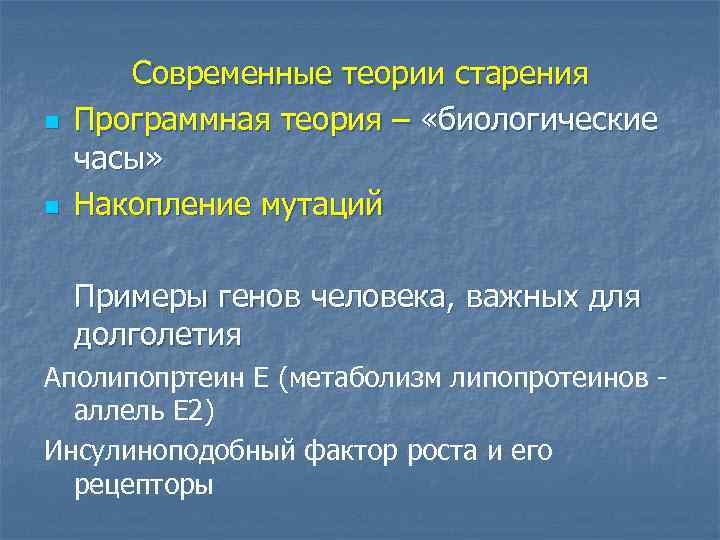 Современные теории старения

Программная теория – «биологические часы»

Накопление мутаций

Примеры генов человека, важных для долголетия

Аполипопртеин Е (метаболизм липопротеинов - аллель Е2)

Инсулиноподобный фактор роста и его рецепторы